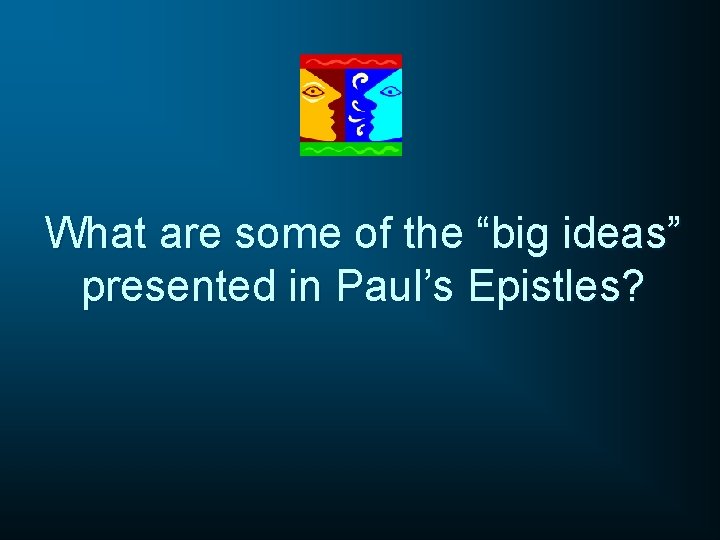 What are some of the “big ideas” presented in Paul’s Epistles?